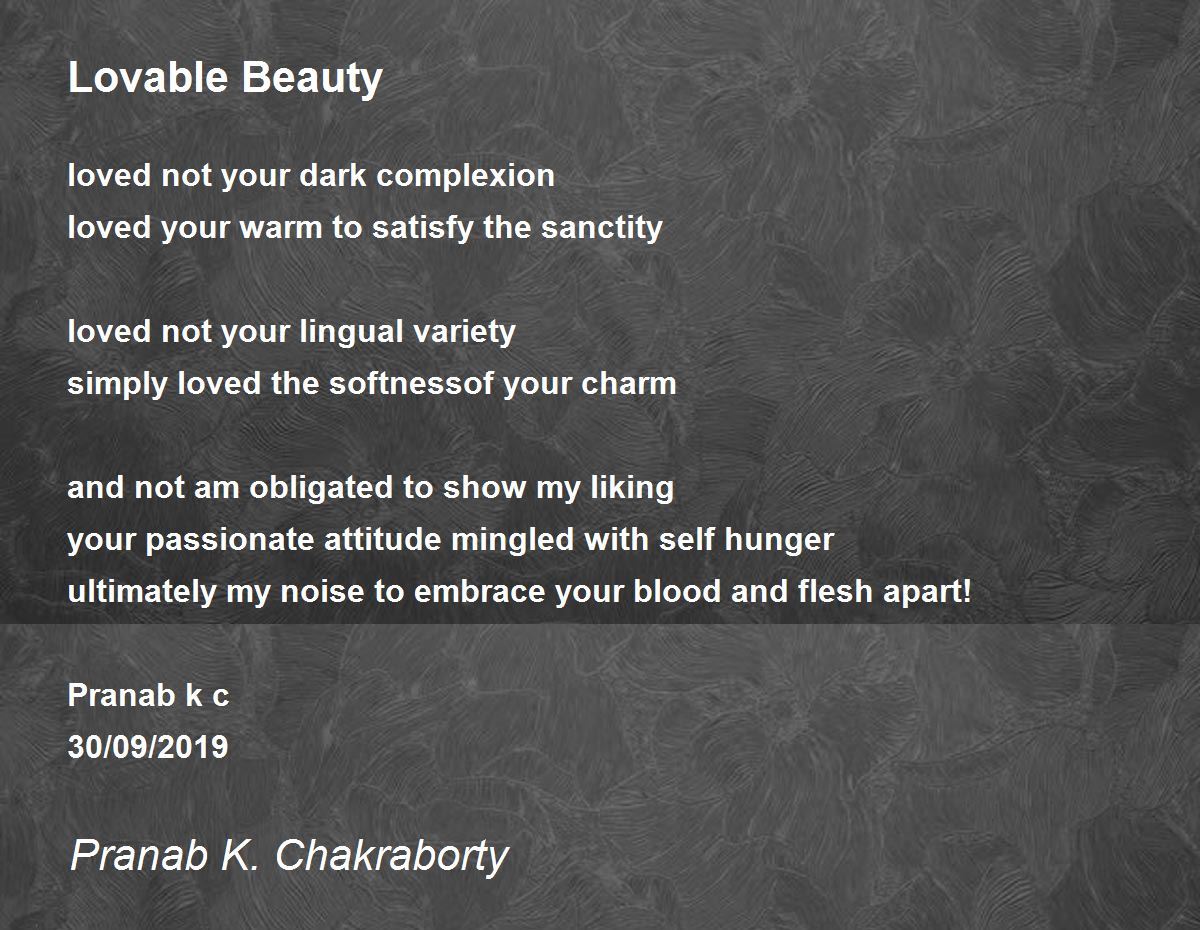 Lovable Beauty

loved not your dark complexion
loved your warm to satisfy the sanctity

loved not your lingual variety
simply loved the softnessof your charm

and not am obligated to show my liking
your passionate attitude mingled with self hunger
ultimately my noise to embrace your blood and flesh apart!

Pranab k c
30/09/2019

Pranab K. Chakraborty